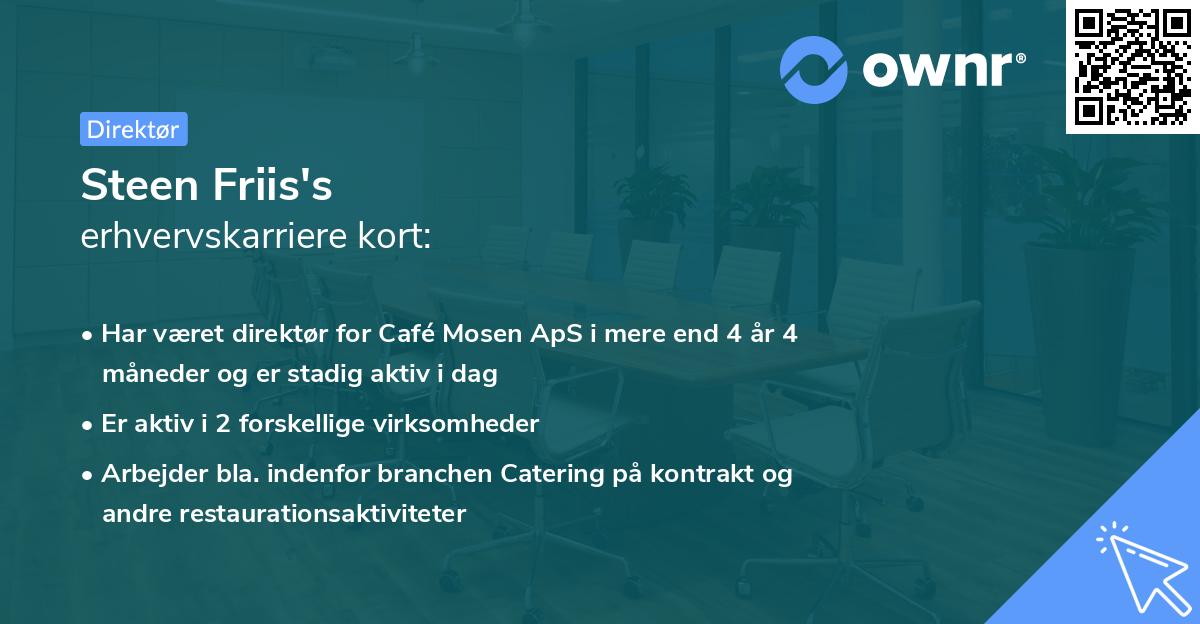 ownr®

Direktør

Steen Friis's
erhvervskarriere kort:

• Har været direktør for Café Mosen ApS i mere end 4 år 4 måneder og er stadig aktiv i dag

• Er aktiv i 2 forskellige virksomheder

• Arbejder bla. indenfor branchen Catering på kontrakt og andre restaurationsaktiviteter